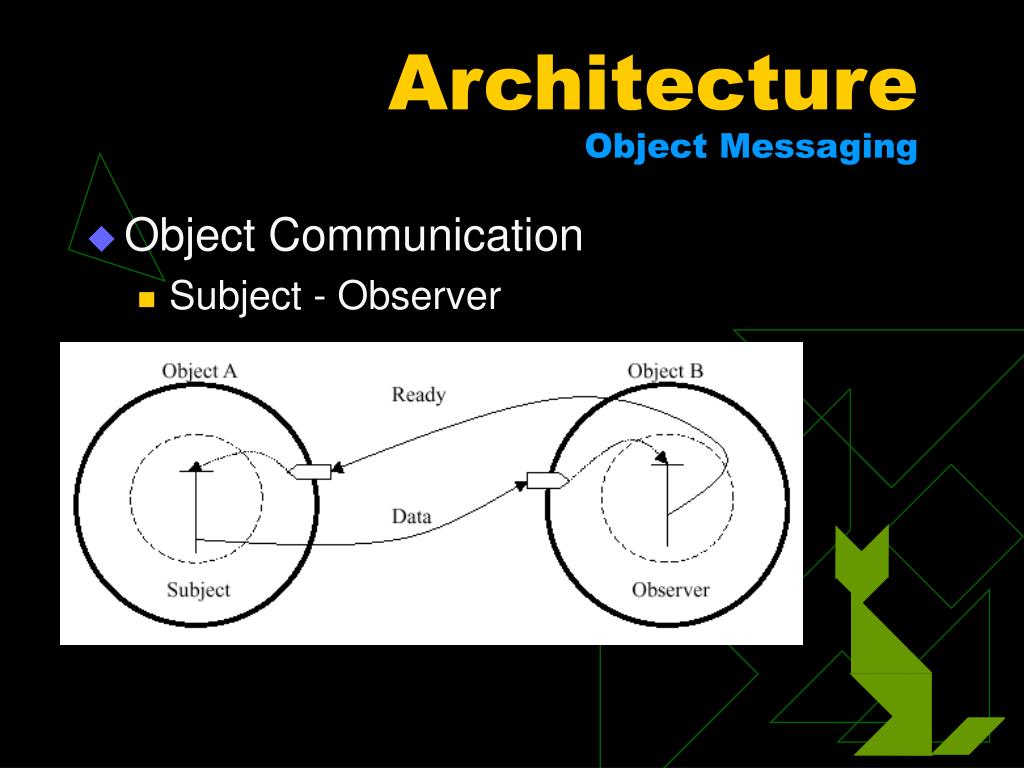 Architecture
Object Messaging

Object Communication
Subject - Observer

Object A
Ready
Object B
Data
Subject
Observer